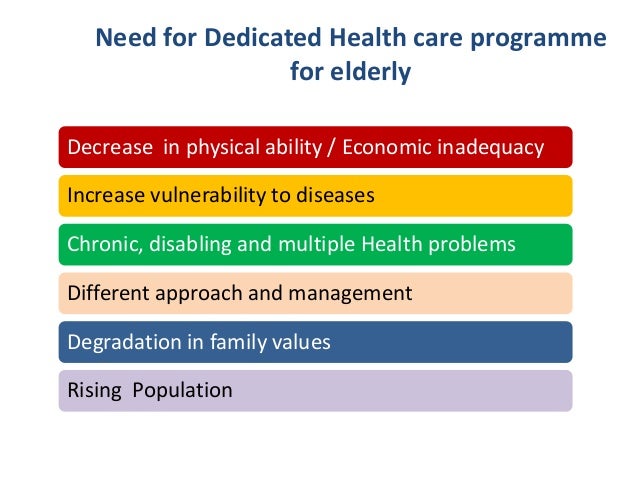 Need for Dedicated Health care programme for elderly

Decrease  in physical ability / Economic inadequacy

Increase vulnerability to diseases

Chronic, disabling and multiple Health problems

Different approach and management

Degradation in family values

Rising  Population